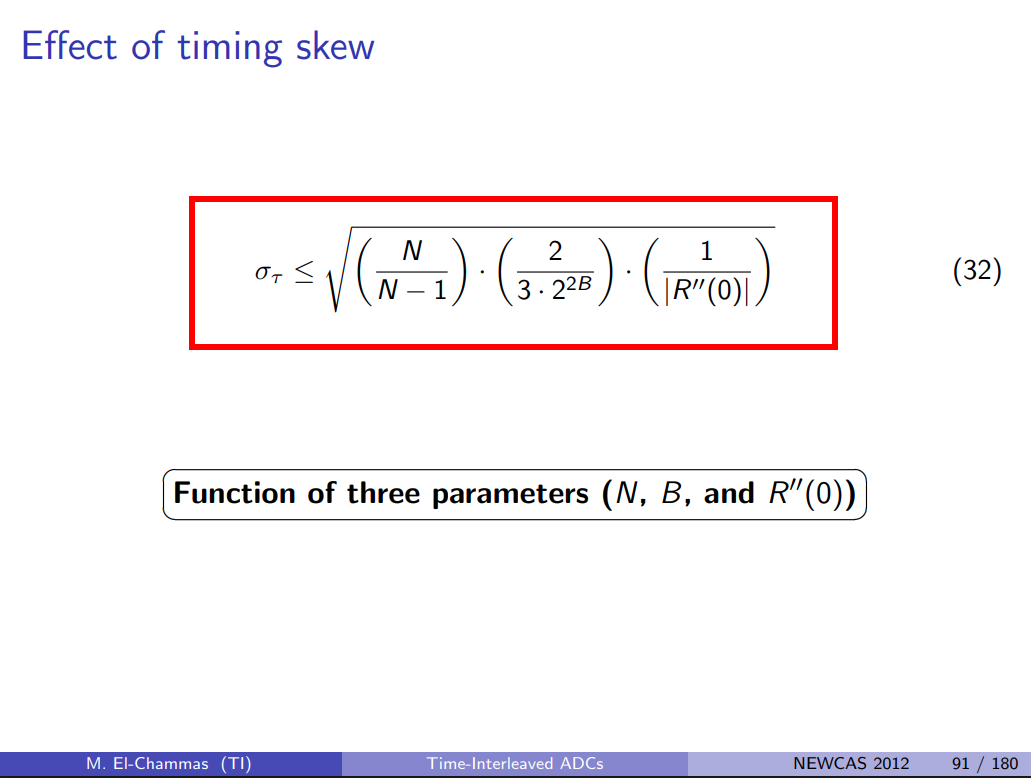 Effect of timing skew

$\sigma_\tau \leq \sqrt{\left(\frac{N}{N-1}\right) \cdot \left(\frac{2}{3 \cdot 2^{2B}}\right) \cdot \left(\frac{1}{|R''(0)|}\right)}$ (32)

Function of three parameters ($N$, $B$, and $R''(0)$)

M. El-Chammas (TI) Time-Interleaved ADCs NEWCAS 2012 91 / 180